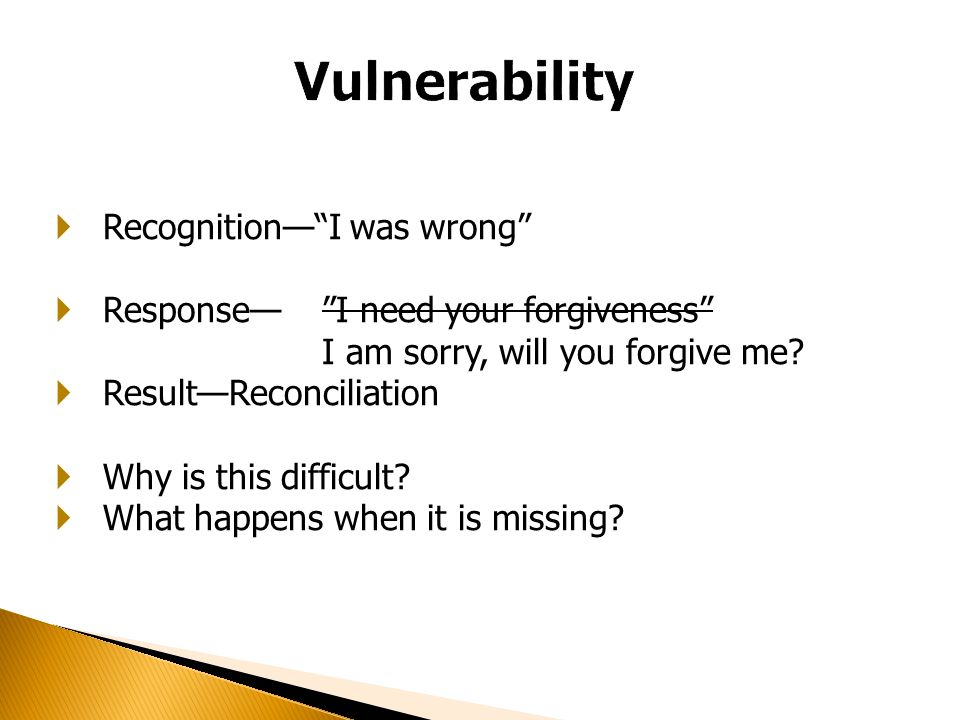 Vulnerability

Recognition—“I was wrong”

Response— ~~”I need your forgiveness”~~
I am sorry, will you forgive me?

Result—Reconciliation

Why is this difficult?

What happens when it is missing?